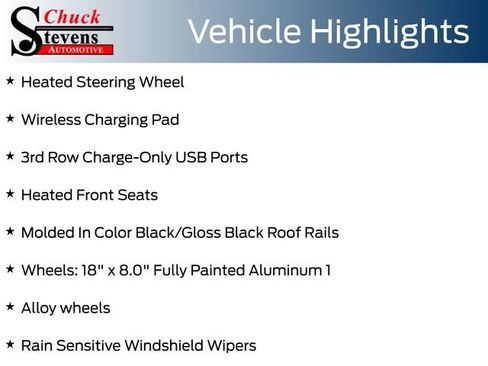 Chuck Stevens AUTOMOTIVE

Vehicle Highlights

★ Heated Steering Wheel

★ Wireless Charging Pad

★ 3rd Row Charge-Only USB Ports

★ Heated Front Seats

★ Molded In Color Black/Gloss Black Roof Rails

★ Wheels: 18" x 8.0" Fully Painted Aluminum 1

★ Alloy wheels

★ Rain Sensitive Windshield Wipers